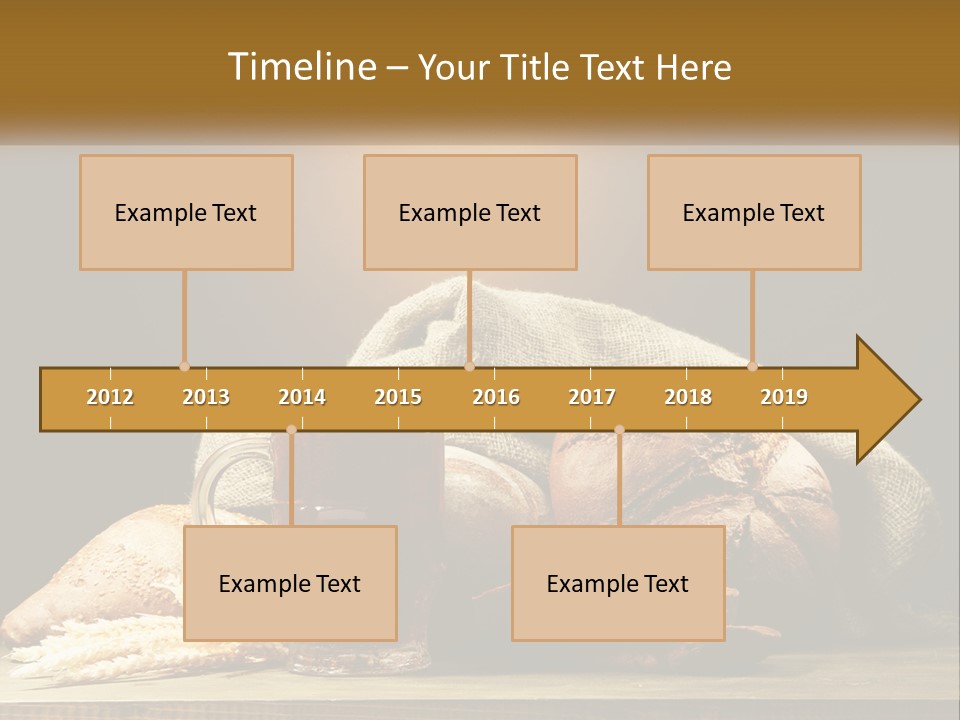 Timeline – Your Title Text Here

Example Text

Example Text

Example Text

2012 2013 2014 2015 2016 2017 2018 2019

Example Text

Example Text